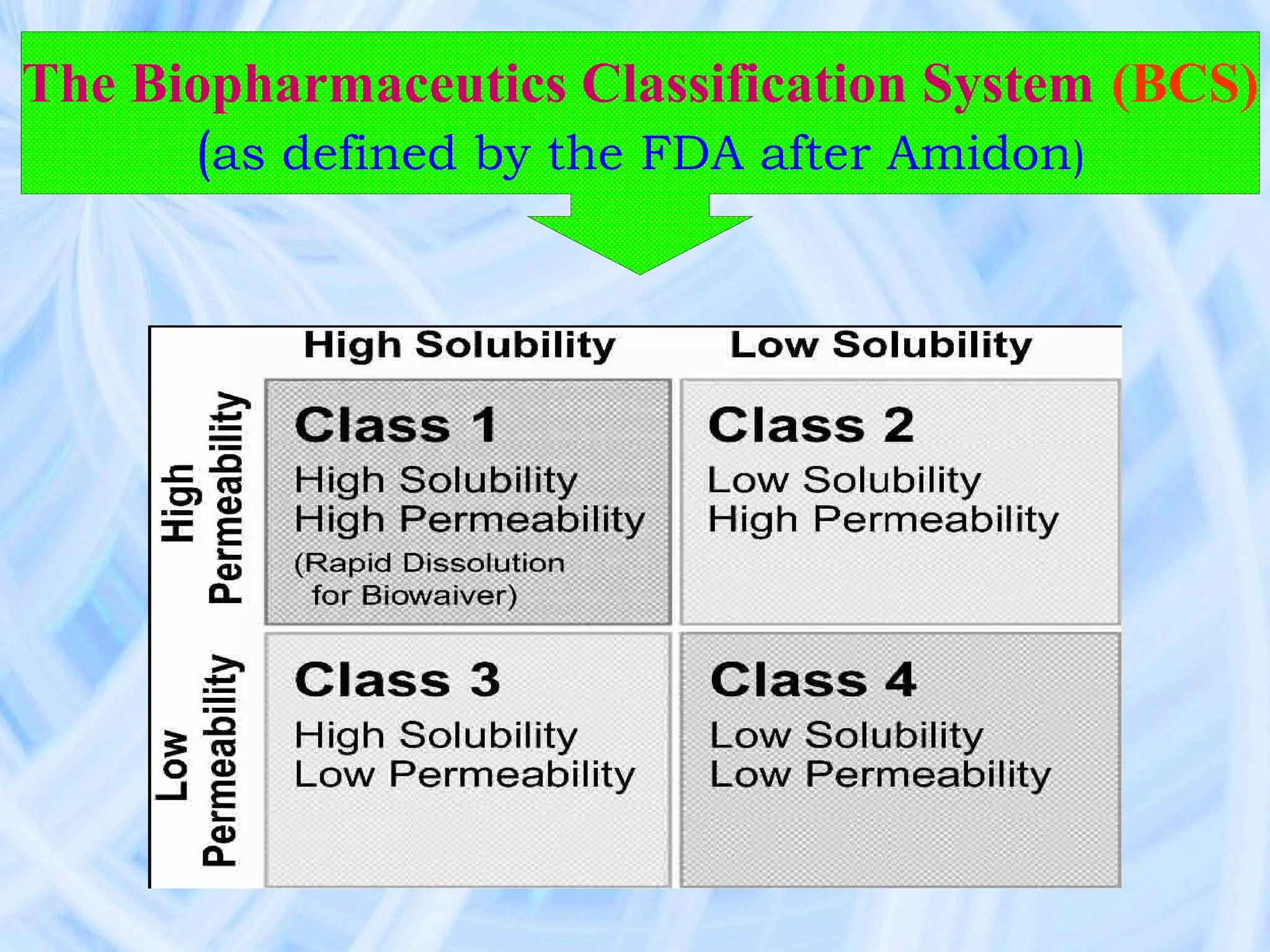 The Biopharmaceutics Classification System (BCS)
(as defined by the FDA after Amidon)

| | High Solubility | Low Solubility |
|---|---|---|
| High Permeability | Class 1 High Solubility High Permeability (Rapid Dissolution for Biowaiver) | Class 2 Low Solubility High Permeability |
| Low Permeability | Class 3 High Solubility Low Permeability | Class 4 Low Solubility Low Permeability |